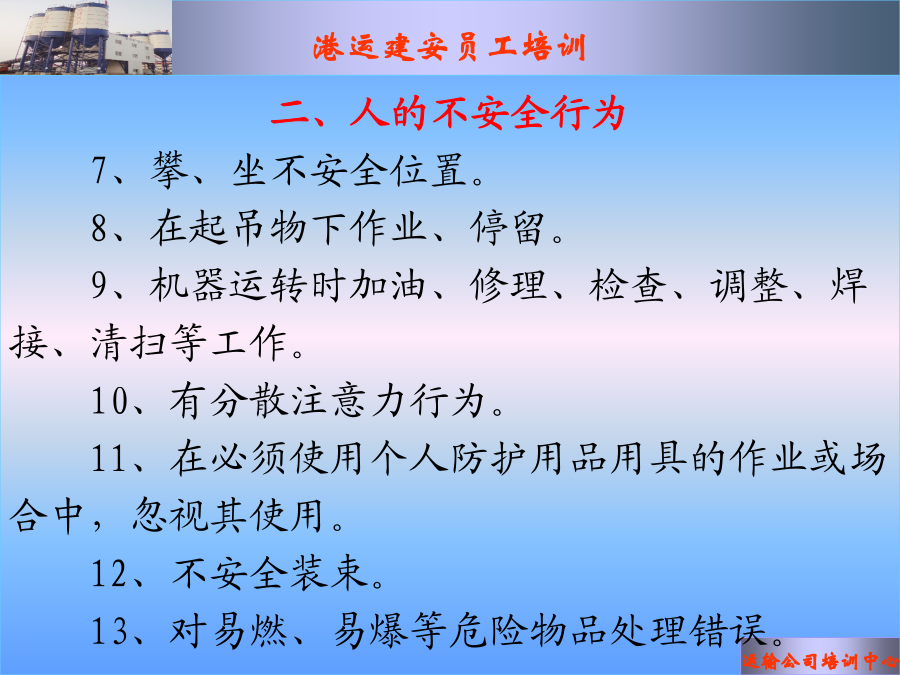 港运建安员工培训

二、人的不安全行为

7、攀、坐不安全位置。

8、在起吊物下作业、停留。

9、机器运转时加油、修理、检查、调整、焊接、清扫等工作。

10、有分散注意力行为。

11、在必须使用个人防护用品用具的作业或场合中，忽视其使用。

12、不安全装束。

13、对易燃、易爆等危险物品处理错误。

运输公司培训中心